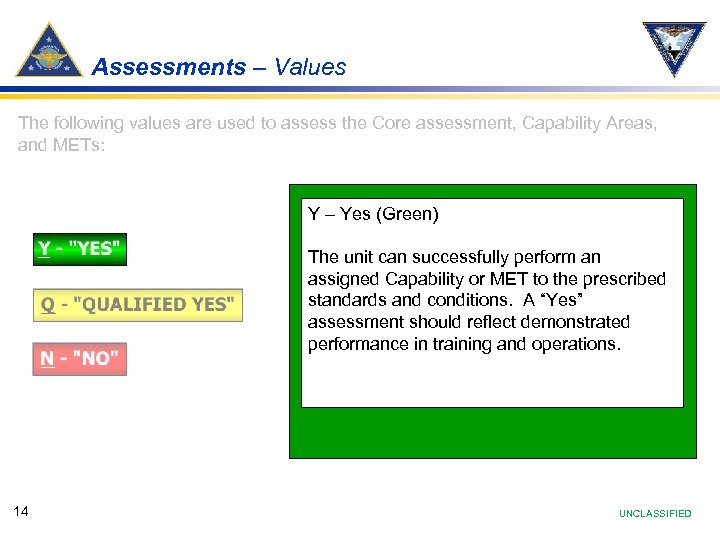 Assessments – Values

The following values are used to assess the Core assessment, Capability Areas, and METs:

Y - "YES"

Q - "QUALIFIED YES"

N - "NO"

Y – Yes (Green)

The unit can successfully perform an assigned Capability or MET to the prescribed standards and conditions. A “Yes” assessment should reflect demonstrated performance in training and operations.

14

UNCLASSIFIED